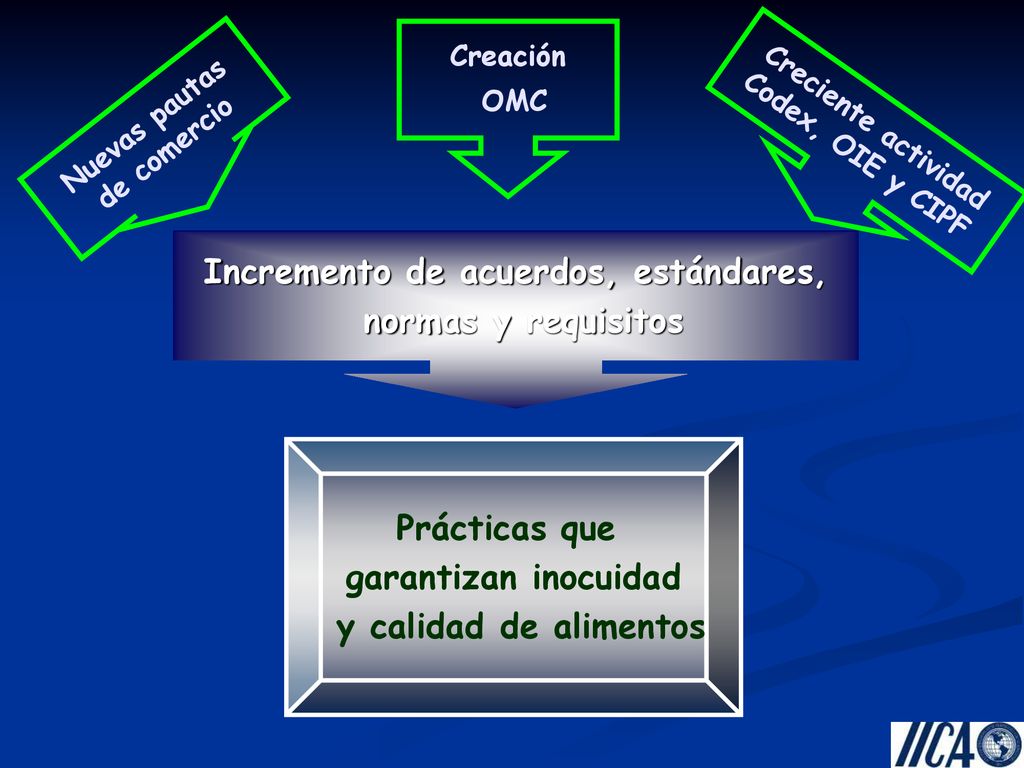 Nuevas pautas de comercio

Creación OMC

Creciente actividad Codex, OIE y CIPF

Incremento de acuerdos, estándares, normas y requisitos

Prácticas que garantizan inocuidad y calidad de alimentos

IICA